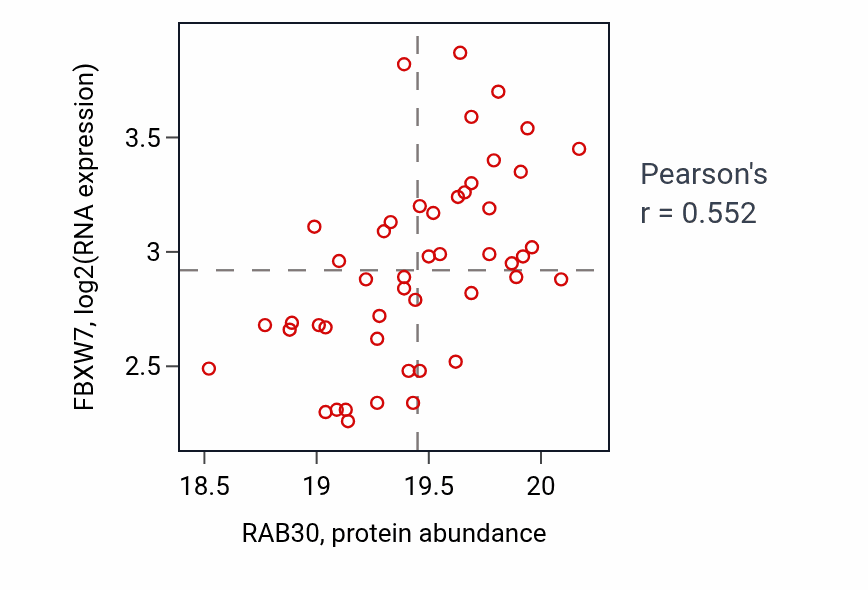 FBXW7, log2(RNA expression)

3.5
3
2.5

18.5
19
19.5
20

RAB30, protein abundance

Pearson's
r = 0.552